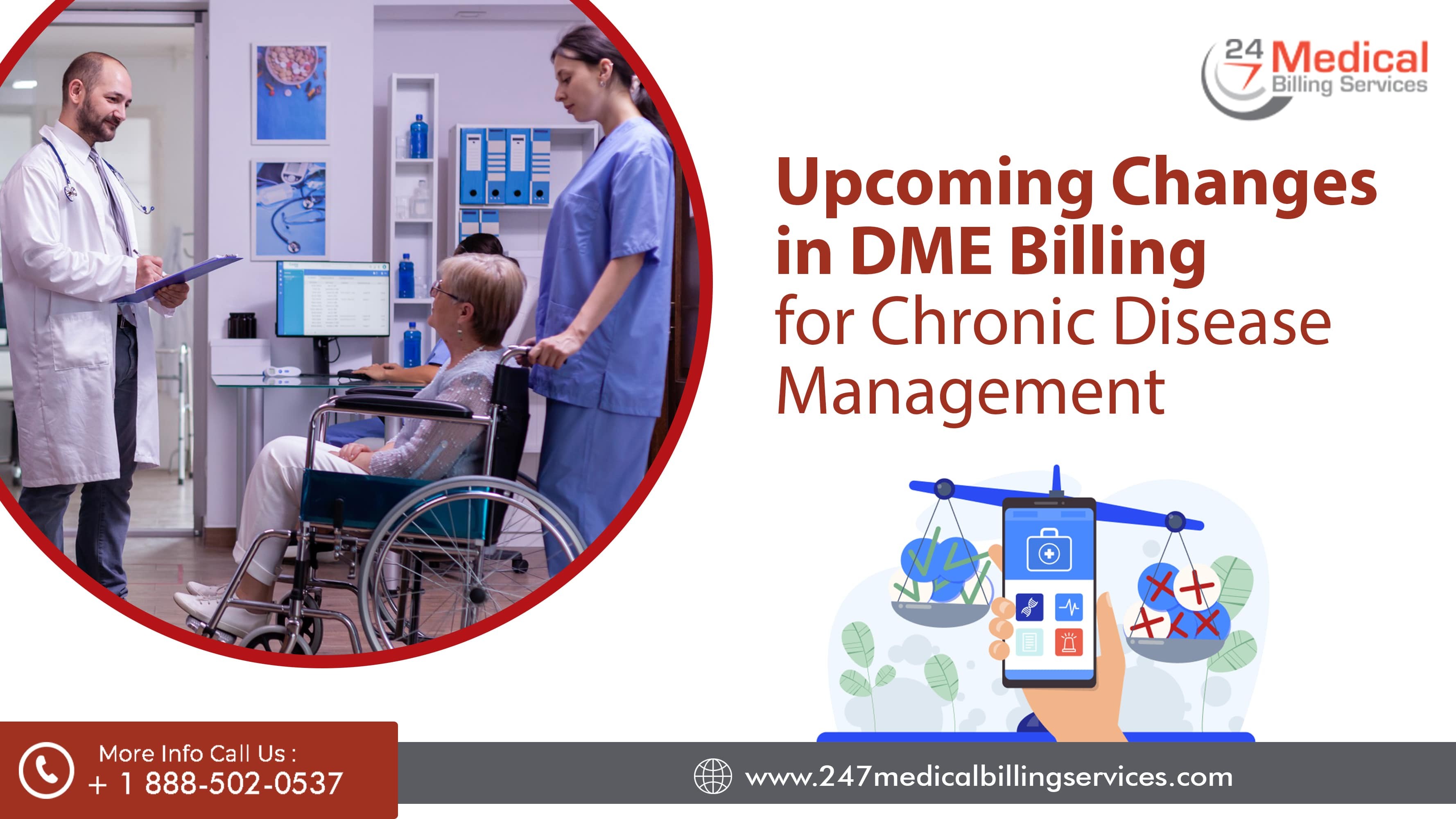 24 7 Medical Billing Services

Upcoming Changes in DME Billing for Chronic Disease Management

More Info Call Us :
+ 1 888-502-0537

www.247medicalbillingservices.com